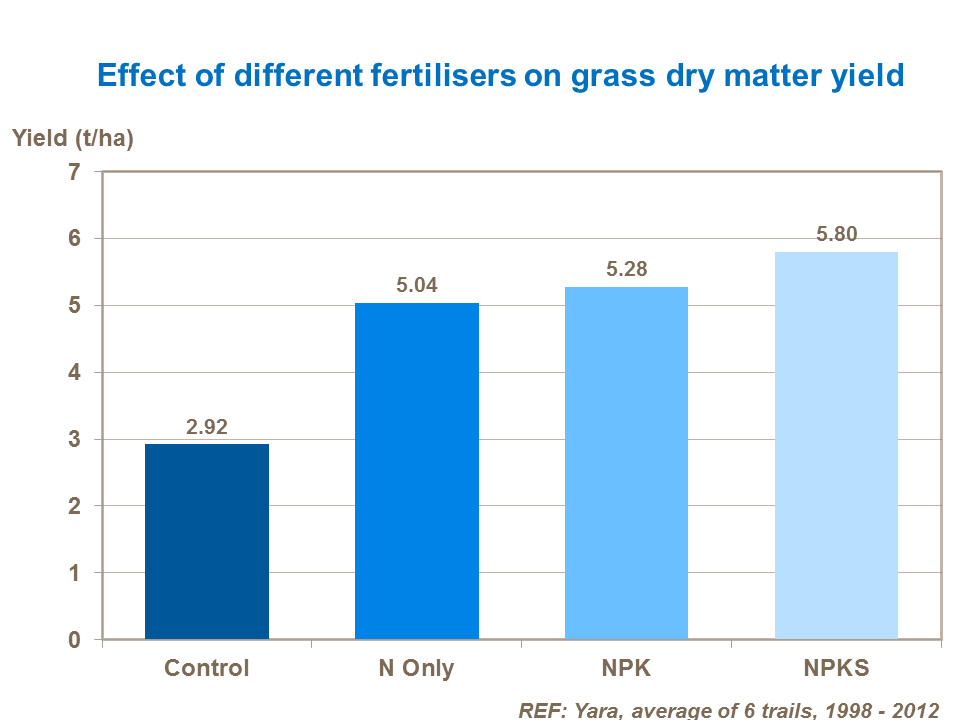 Effect of different fertilisers on grass dry matter yield

Yield (t/ha)

7
6
5
4
3
2
1
0

2.92
5.04
5.28
5.80

Control
N Only
NPK
NPKS

REF: Yara, average of 6 trails, 1998 - 2012